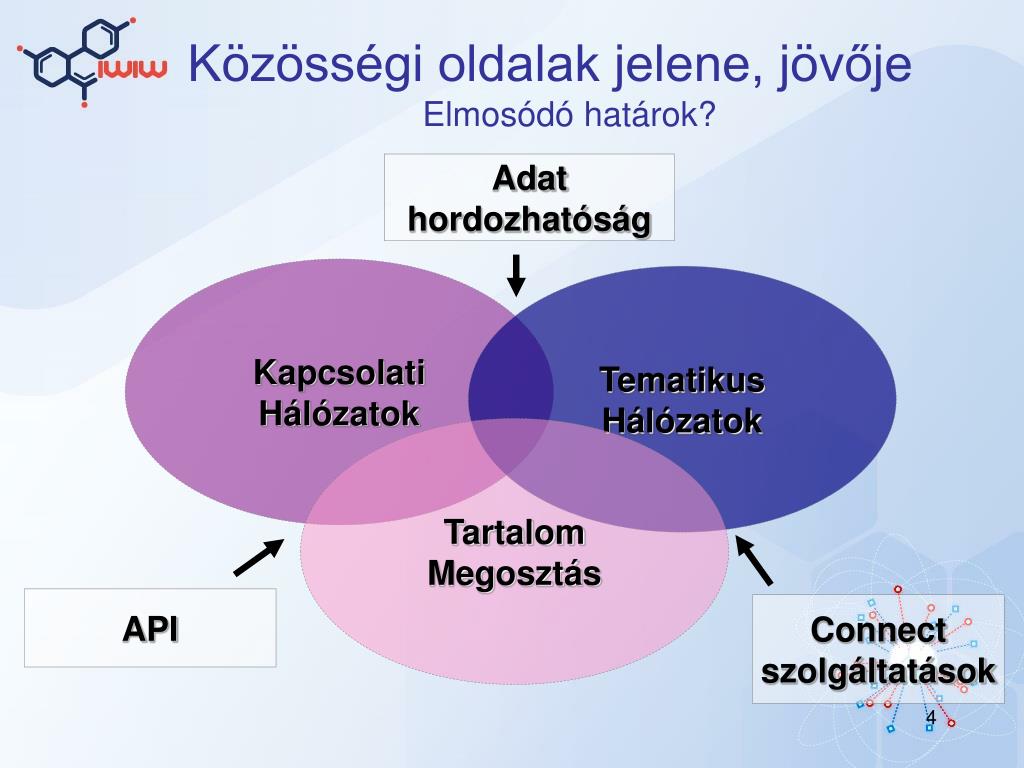 iwiw

Közösségi oldalak jelene, jövője
Elmosódó határok?

Adat hordozhatóság

Kapcsolati Hálózatok

Tematikus Hálózatok

Tartalom Megosztás

API

Connect szolgáltatások

4